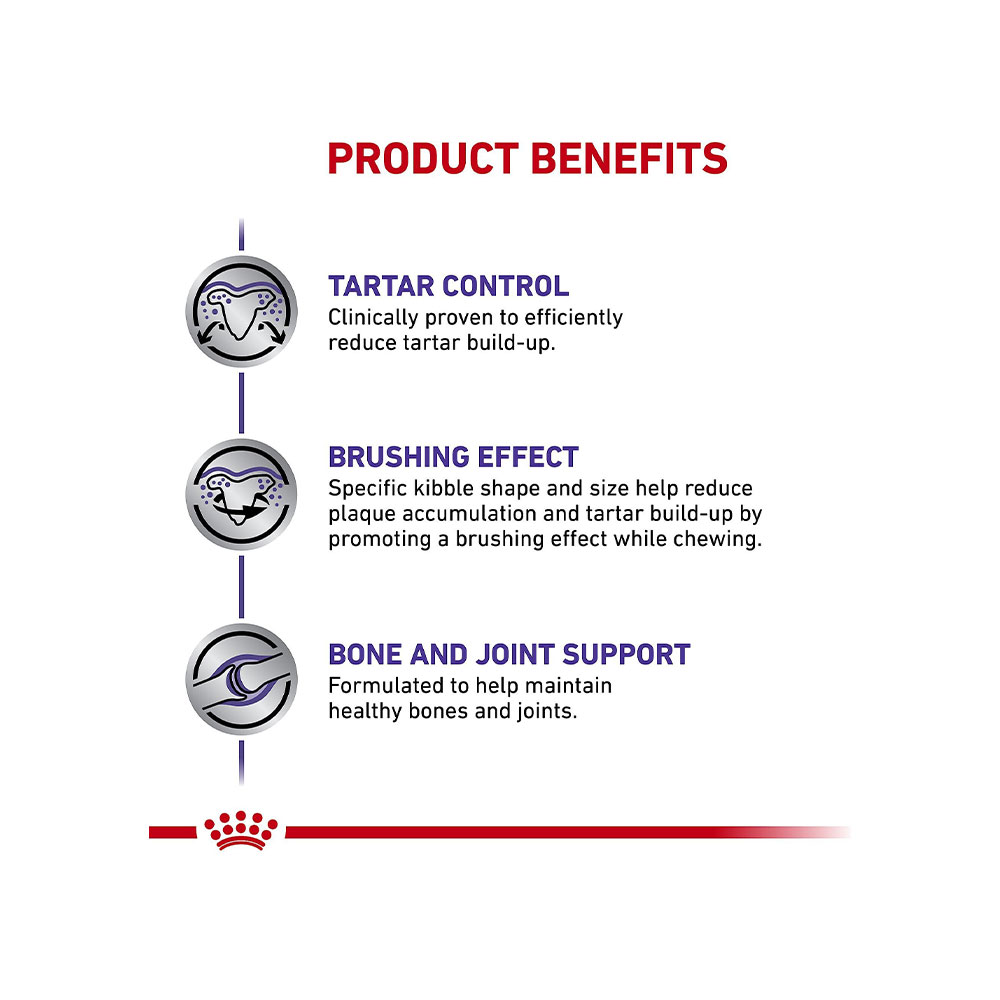 PRODUCT BENEFITS

TARTAR CONTROL
Clinically proven to efficiently reduce tartar build-up.

BRUSHING EFFECT
Specific kibble shape and size help reduce plaque accumulation and tartar build-up by promoting a brushing effect while chewing.

BONE AND JOINT SUPPORT
Formulated to help maintain healthy bones and joints.